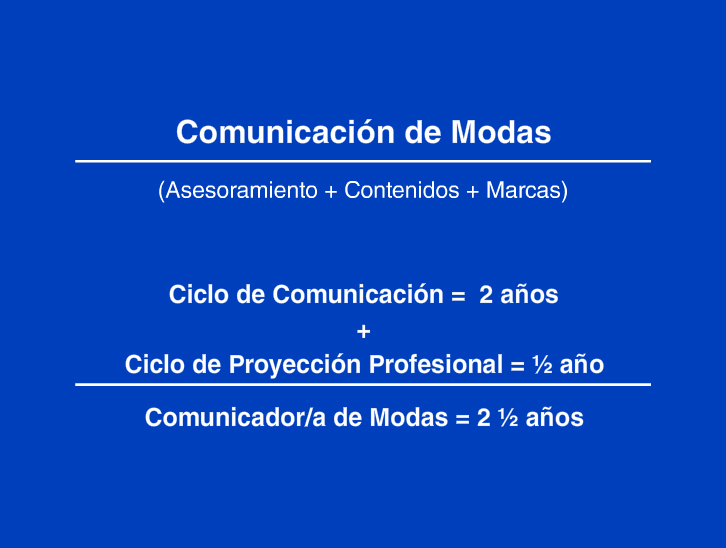 Comunicación de Modas

(Asesoramiento + Contenidos + Marcas)

Ciclo de Comunicación = 2 años
+
Ciclo de Proyección Profesional = ½ año

Comunicador/a de Modas = 2 ½ años